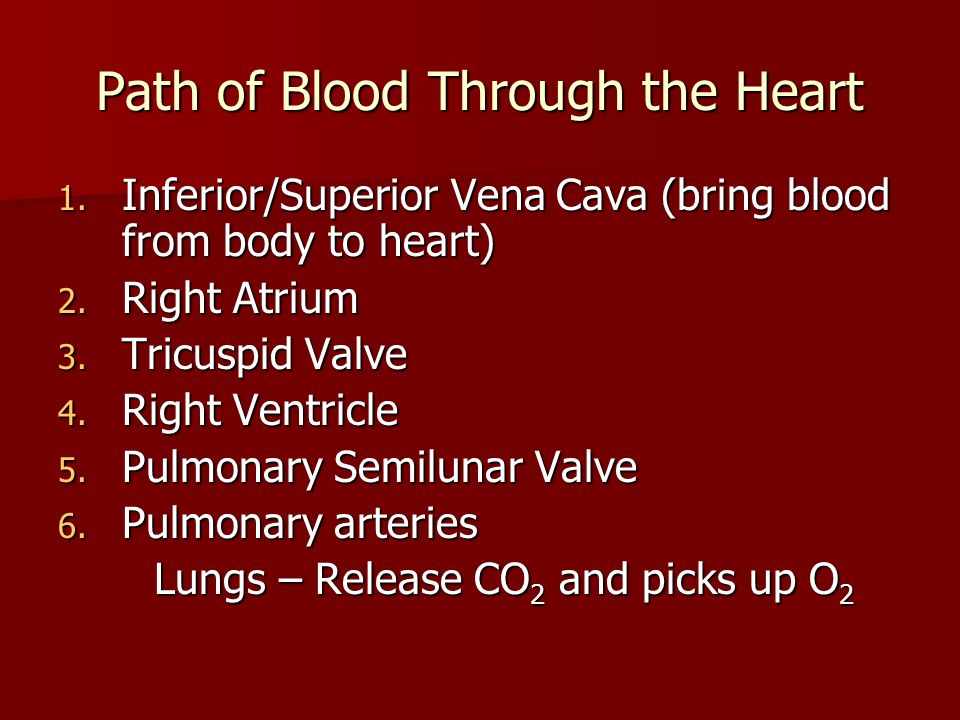 Path of Blood Through the Heart

1. Inferior/Superior Vena Cava (bring blood from body to heart)
2. Right Atrium
3. Tricuspid Valve
4. Right Ventricle
5. Pulmonary Semilunar Valve
6. Pulmonary arteries

Lungs – Release $CO_2$ and picks up $O_2$